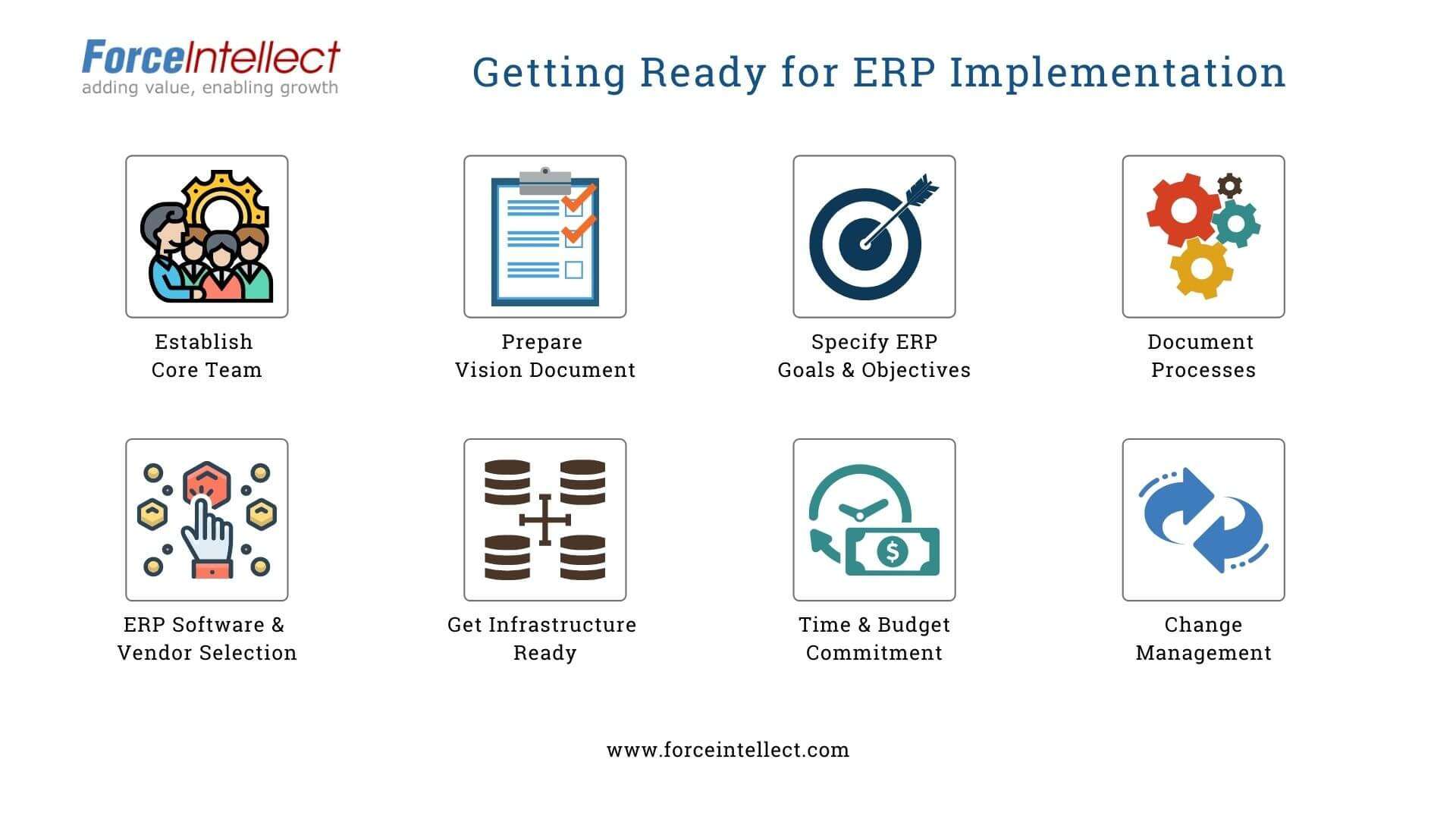 ForceIntellect
adding value, enabling growth

Getting Ready for ERP Implementation

Establish Core Team

Prepare Vision Document

Specify ERP Goals & Objectives

Document Processes

ERP Software & Vendor Selection

Get Infrastructure Ready

Time & Budget Commitment

Change Management

www.forceintellect.com